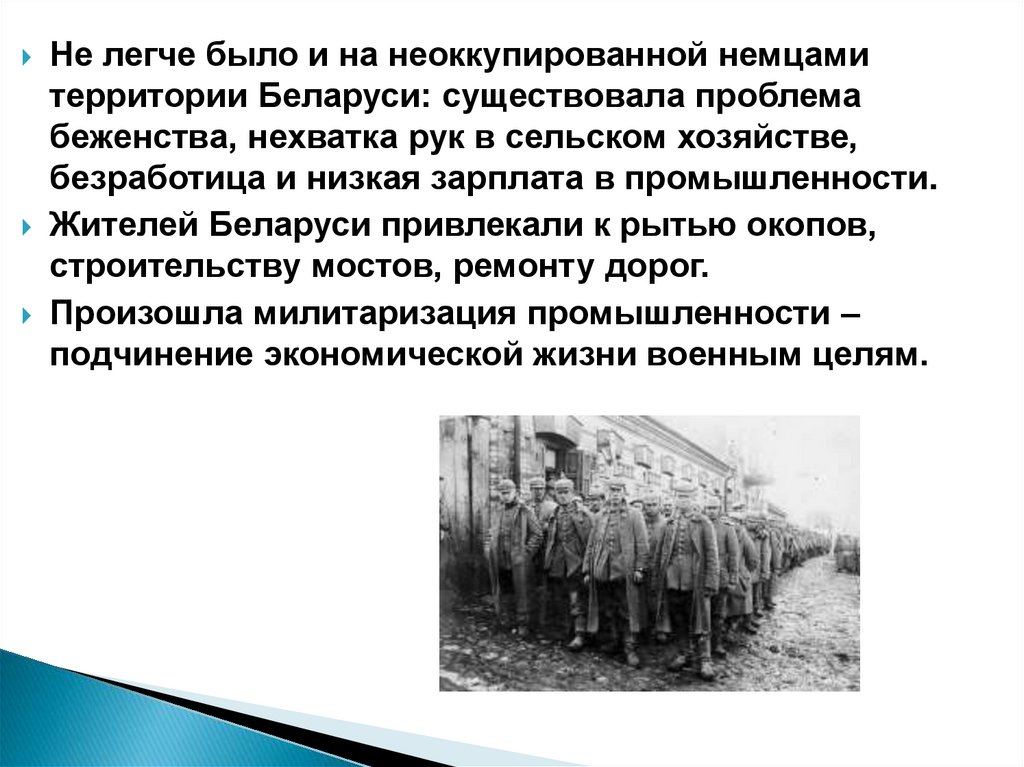 Не легче было и на неоккупированной немцами территории Беларуси: существовала проблема беженства, нехватка рук в сельском хозяйстве, безработица и низкая зарплата в промышленности.

Жителей Беларуси привлекали к рытью окопов, строительству мостов, ремонту дорог.

Произошла милитаризация промышленности – подчинение экономической жизни военным целям.